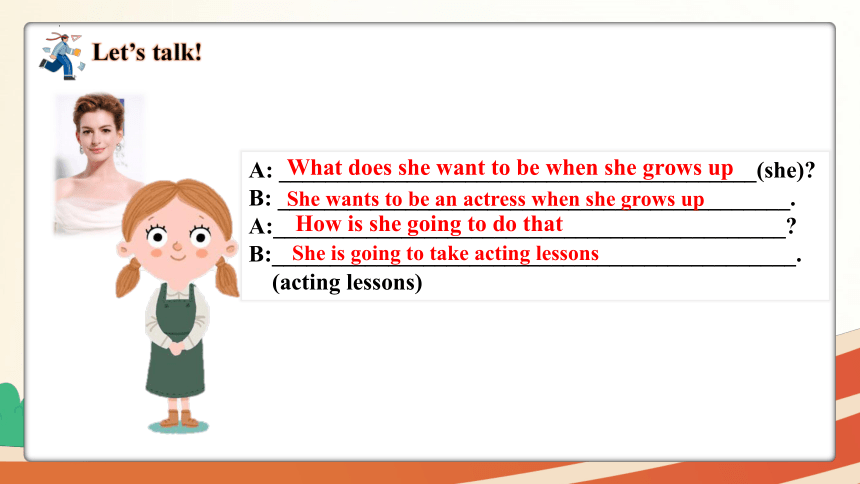 Let's talk!

A: What does she want to be when she grows up (she)?
B: She wants to be an actress when she grows up.
A: How is she going to do that?
B: She is going to take acting lessons.
(acting lessons)